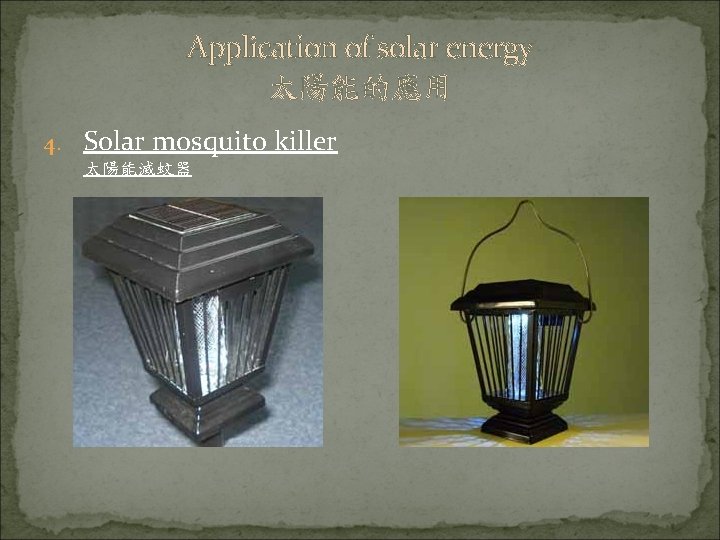 Application of solar energy
太陽能的應用

4. Solar mosquito killer
太陽能滅蚊器